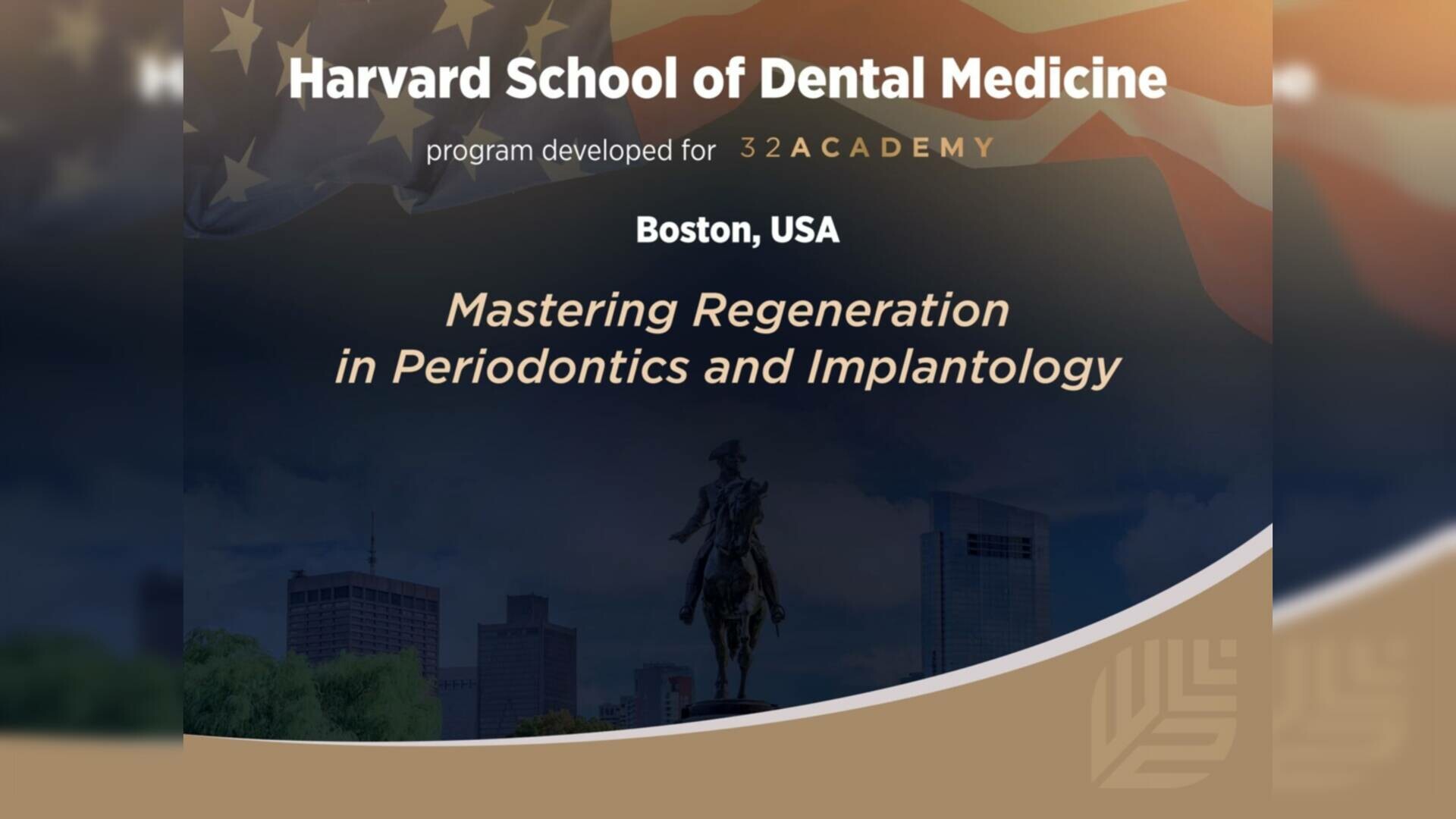 Harvard School of Dental Medicine

program developed for 32ACADEMY

Boston, USA

Mastering Regeneration in Periodontics and Implantology